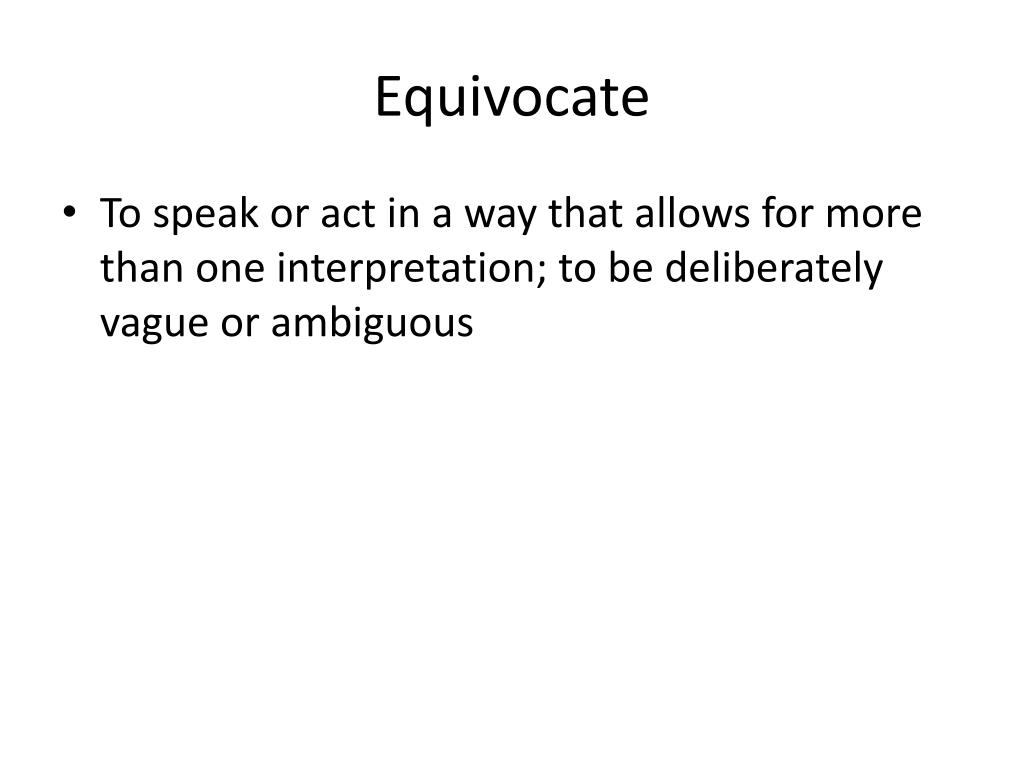 Equivocate

• To speak or act in a way that allows for more than one interpretation; to be deliberately vague or ambiguous